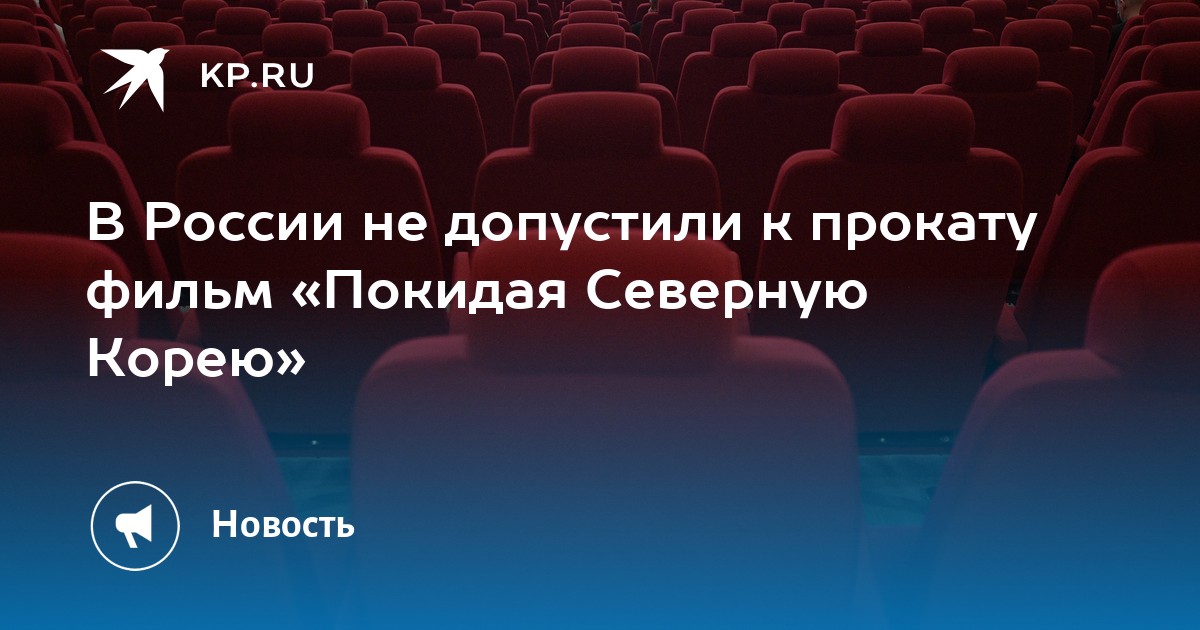 KP.RU

В России не допустили к прокату фильм «Покидая Северную Корею»

Новость